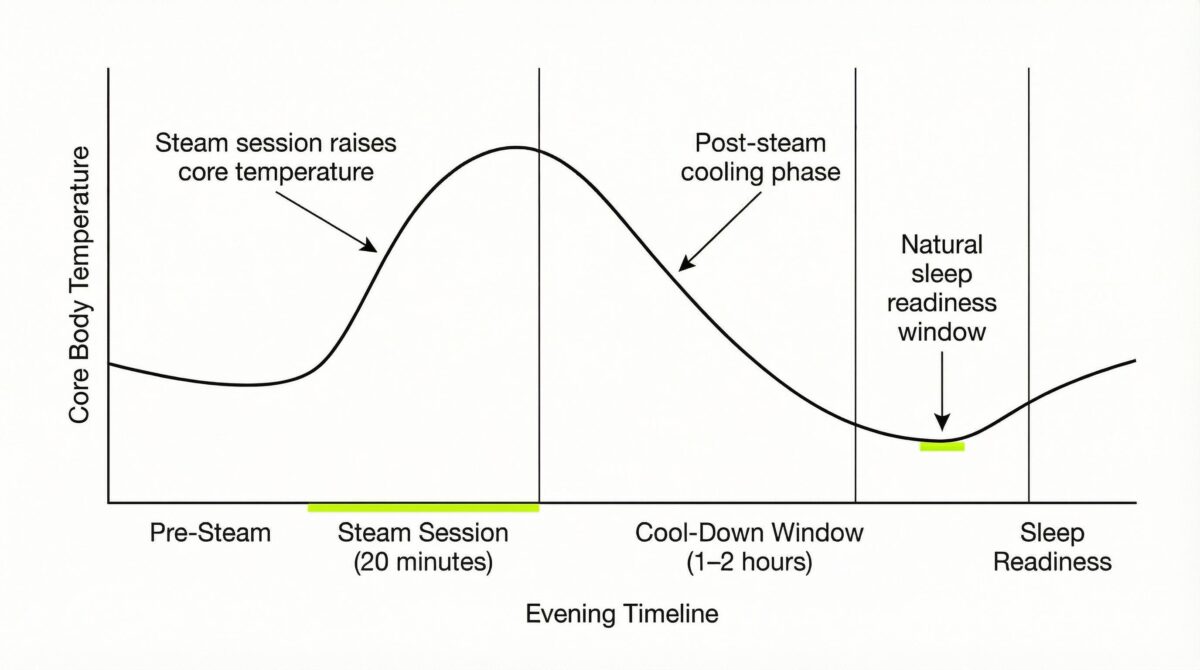 Core Body Temperature

Steam session raises core temperature

Post-steam cooling phase

Natural sleep readiness window

Pre-Steam

Steam Session (20 minutes)

Cool-Down Window (1–2 hours)

Sleep Readiness

Evening Timeline